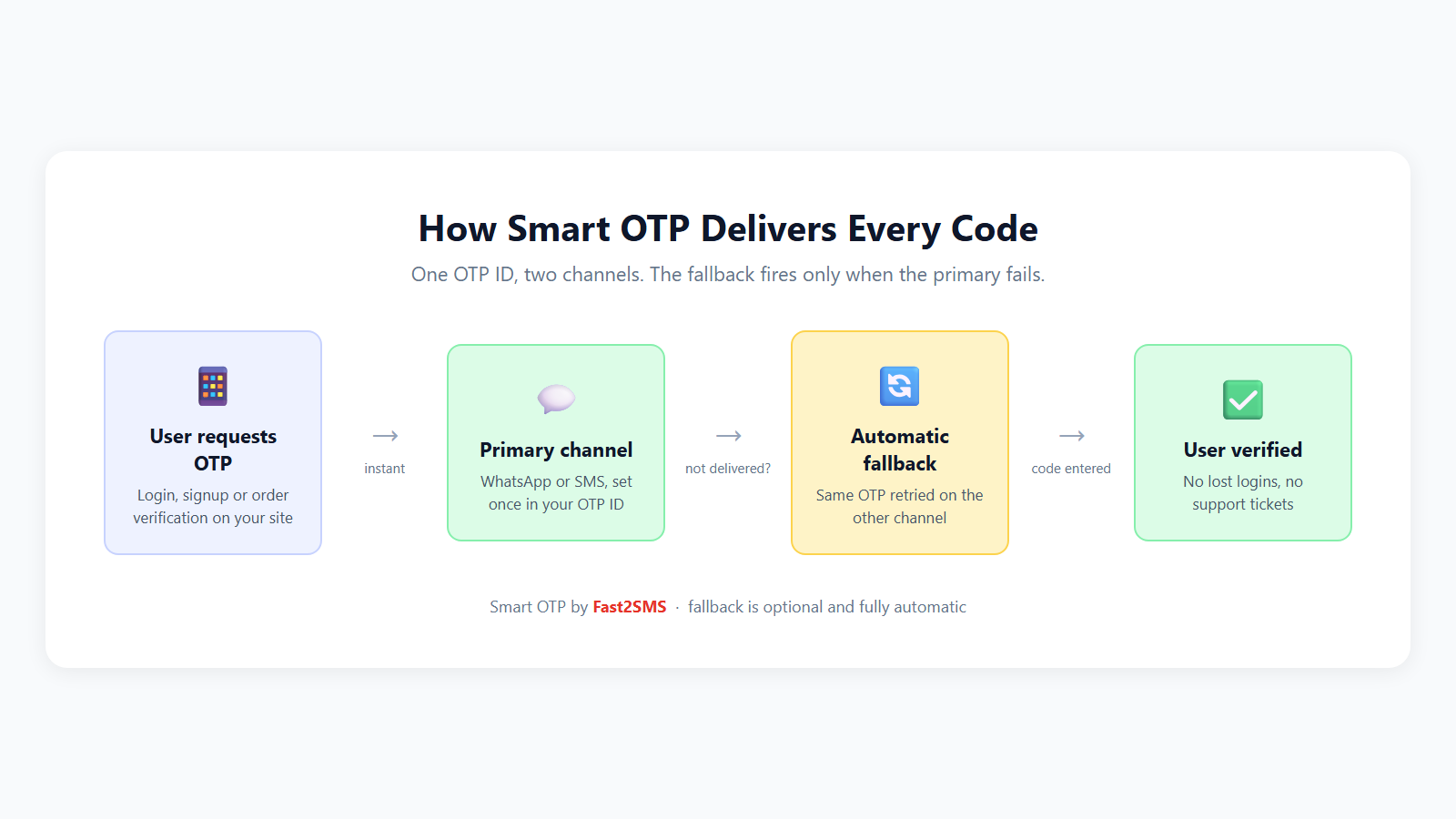 How Smart OTP Delivers Every Code

One OTP ID, two channels. The fallback fires only when the primary fails.

User requests OTP

Login, signup or order verification on your site

→ instant

Primary channel

WhatsApp or SMS, set once in your OTP ID

→ not delivered?

Automatic fallback

Same OTP retried on the other channel

→ code entered

User verified

No lost logins, no support tickets

Smart OTP by Fast2SMS · fallback is optional and fully automatic